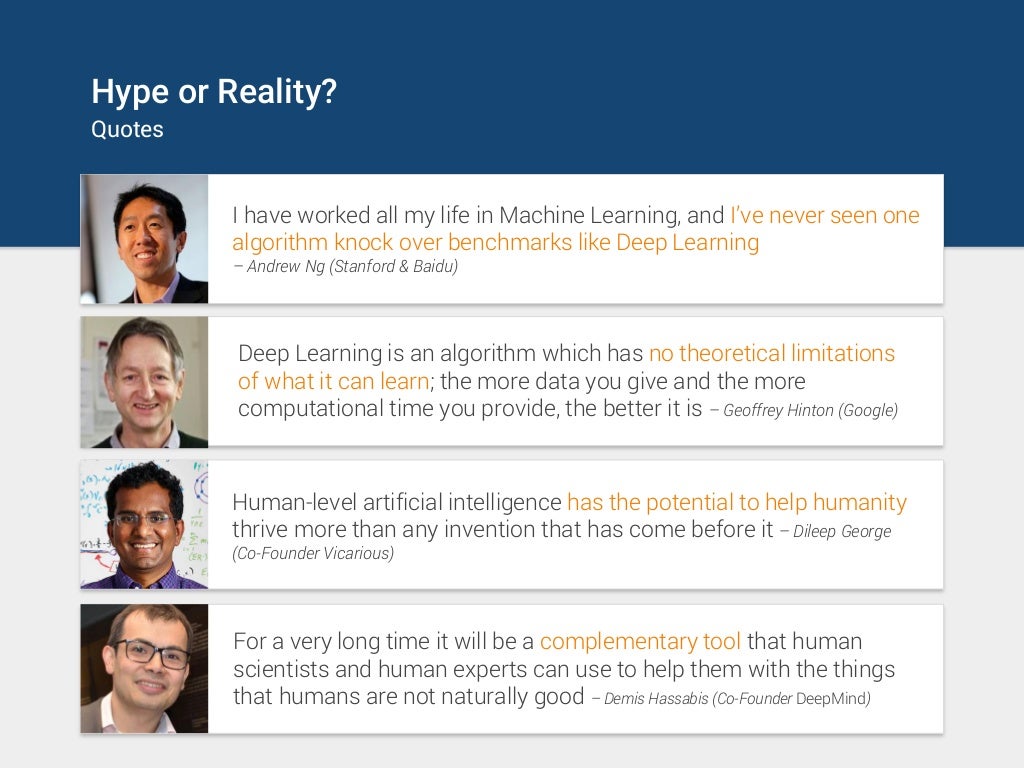 Hype or Reality?
Quotes

I have worked all my life in Machine Learning, and I've never seen one algorithm knock over benchmarks like Deep Learning
– Andrew Ng (Stanford & Baidu)

Deep Learning is an algorithm which has no theoretical limitations of what it can learn; the more data you give and the more computational time you provide, the better it is – Geoffrey Hinton (Google)

Human-level artificial intelligence has the potential to help humanity thrive more than any invention that has come before it – Dileep George (Co-Founder Vicarious)

For a very long time it will be a complementary tool that human scientists and human experts can use to help them with the things that humans are not naturally good – Demis Hassabis (Co-Founder DeepMind)